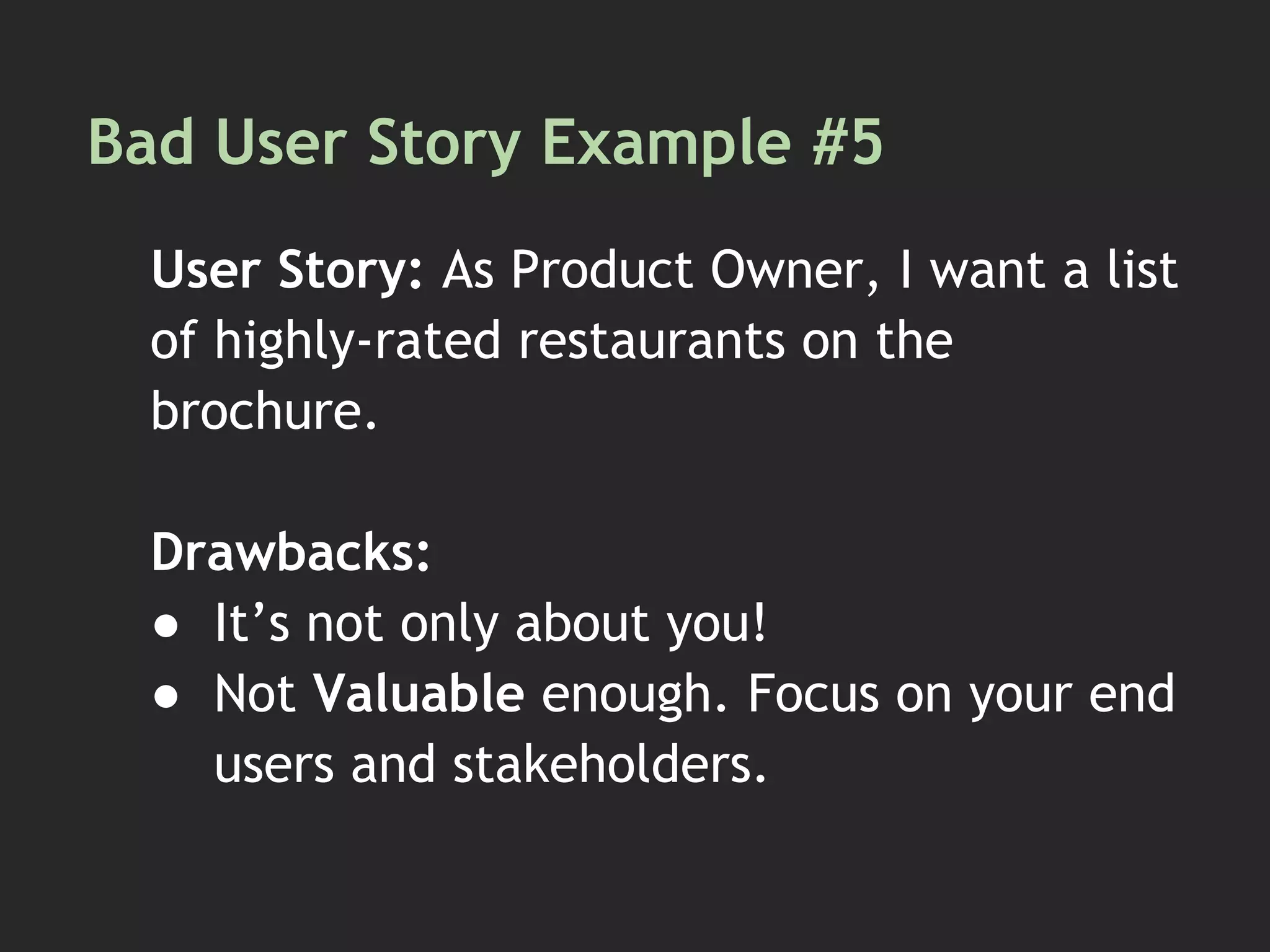 Bad User Story Example #5

User Story: As Product Owner, I want a list of highly-rated restaurants on the brochure.

Drawbacks:
● It’s not only about you!
● Not Valuable enough. Focus on your end users and stakeholders.